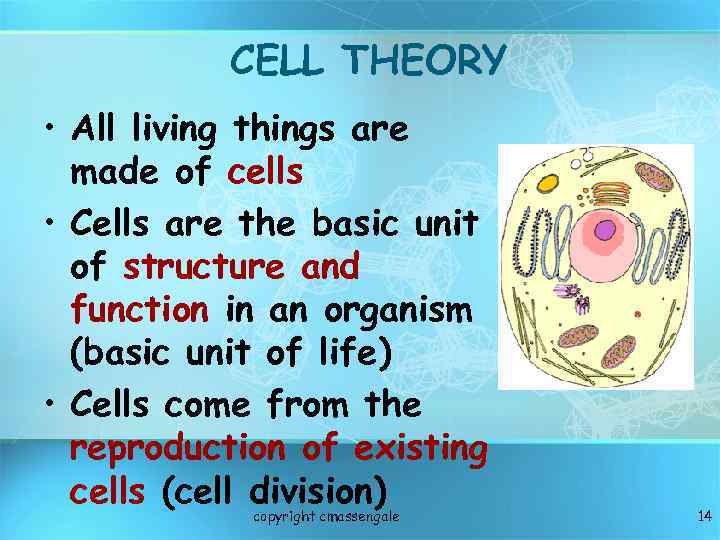 CELL THEORY

• All living things are made of cells

• Cells are the basic unit of structure and function in an organism (basic unit of life)

• Cells come from the reproduction of existing cells (cell division)

copyright cmassengale

14